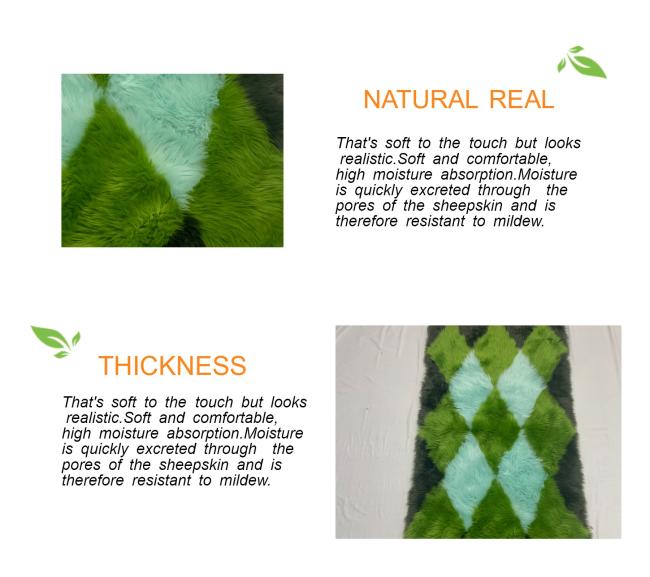 NATURAL REAL

That's soft to the touch but looks realistic.Soft and comfortable, high moisture absorption.Moisture is quickly excreted through the pores of the sheepskin and is therefore resistant to mildew.

THICKNESS

That's soft to the touch but looks realistic.Soft and comfortable, high moisture absorption.Moisture is quickly excreted through the pores of the sheepskin and is therefore resistant to mildew.